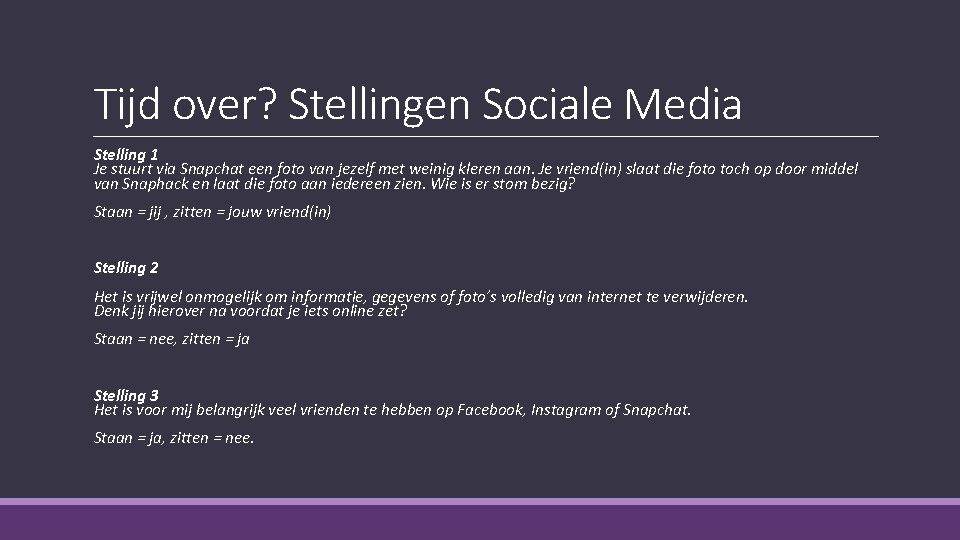 Tijd over? Stellingen Sociale Media

Stelling 1
Je stuurt via Snapchat een foto van jezelf met weinig kleren aan. Je vriend(in) slaat die foto toch op door middel van Snaphack en laat die foto aan iedereen zien. Wie is er stom bezig?

Staan = jij , zitten = jouw vriend(in)

Stelling 2

Het is vrijwel onmogelijk om informatie, gegevens of foto's volledig van internet te verwijderen.
Denk jij hierover na voordat je iets online zet?

Staan = nee, zitten = ja

Stelling 3
Het is voor mij belangrijk veel vrienden te hebben op Facebook, Instagram of Snapchat.

Staan = ja, zitten = nee.